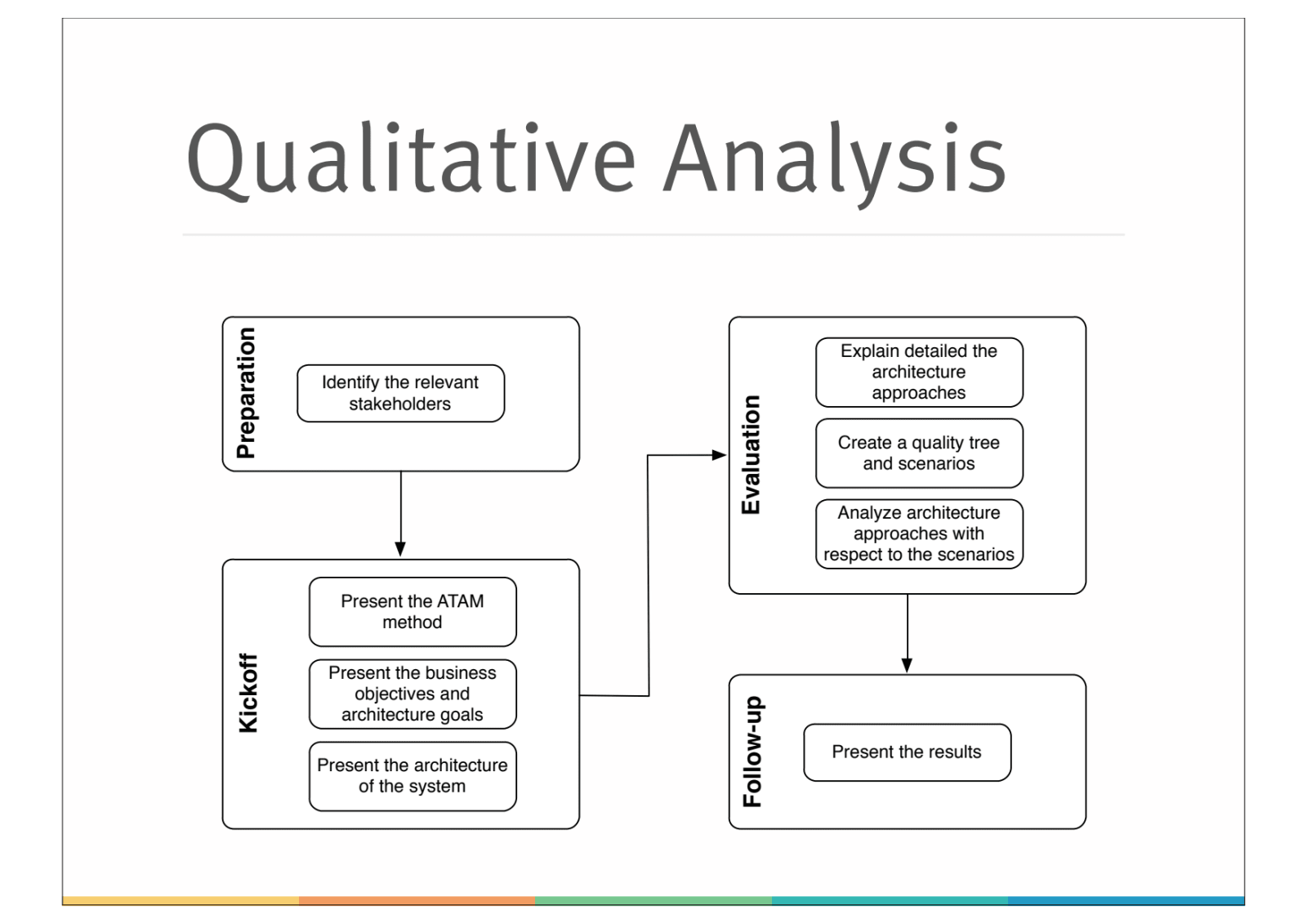 Qualitative Analysis

Preparation

Identify the relevant stakeholders

Kickoff

Present the ATAM method

Present the business objectives and architecture goals

Present the architecture of the system

Evaluation

Explain detailed the architecture approaches

Create a quality tree and scenarios

Analyze architecture approaches with respect to the scenarios

Follow-up

Present the results